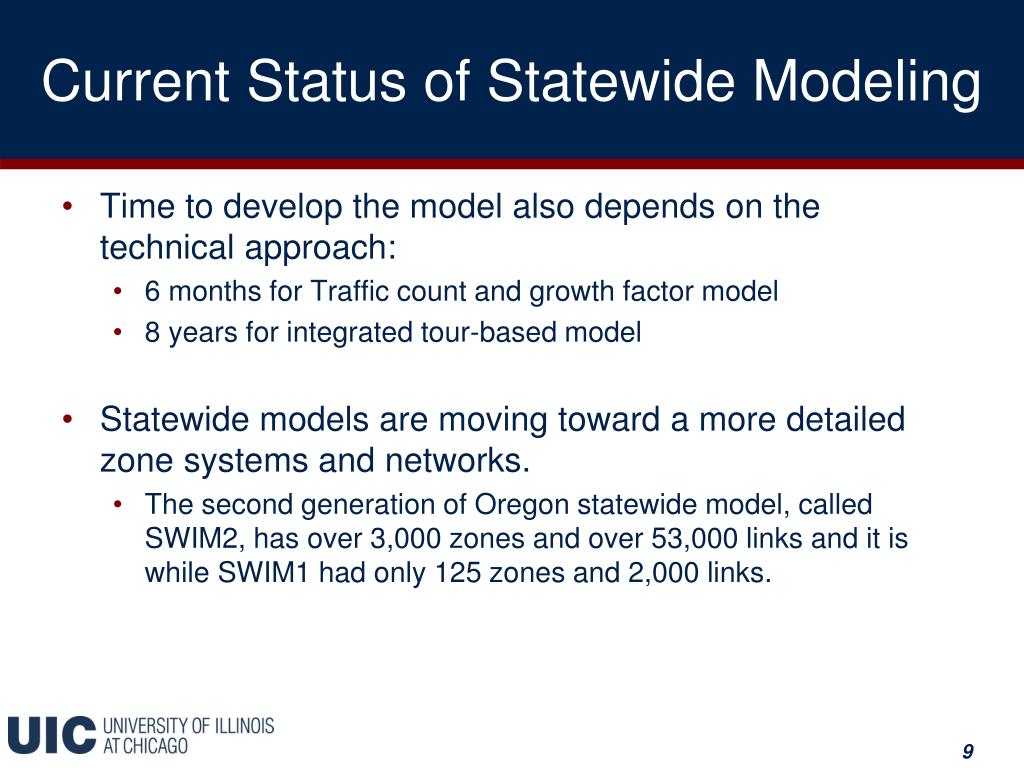 Current Status of Statewide Modeling

• Time to develop the model also depends on the technical approach:
  • 6 months for Traffic count and growth factor model
  • 8 years for integrated tour-based model

• Statewide models are moving toward a more detailed zone systems and networks.
  • The second generation of Oregon statewide model, called SWIM2, has over 3,000 zones and over 53,000 links and it is while SWIM1 had only 125 zones and 2,000 links.

UIC UNIVERSITY OF ILLINOIS AT CHICAGO

9